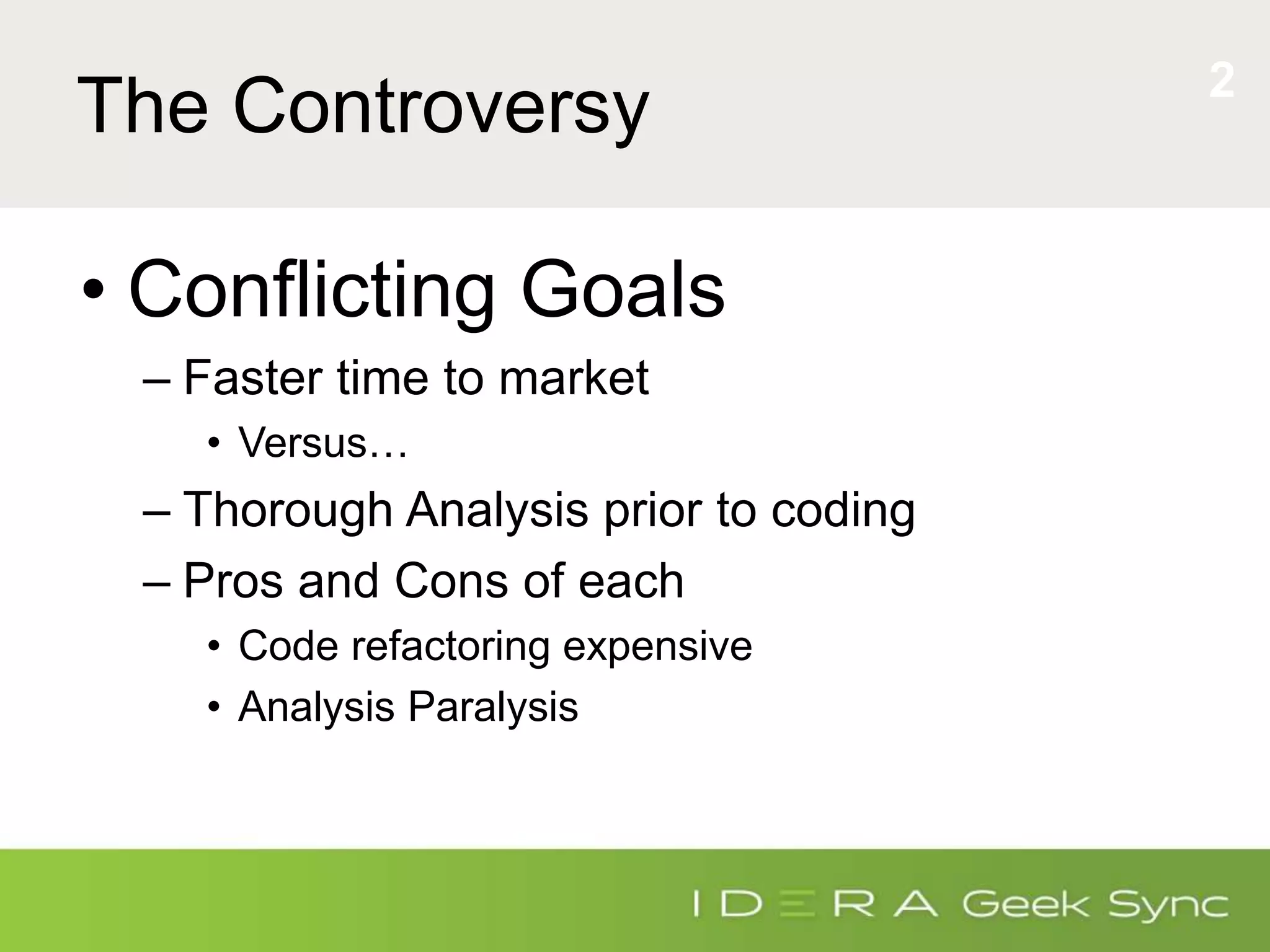 The Controversy

2

• Conflicting Goals

– Faster time to market

• Versus…

– Thorough Analysis prior to coding

– Pros and Cons of each

• Code refactoring expensive

• Analysis Paralysis

IDERA Geek Sync